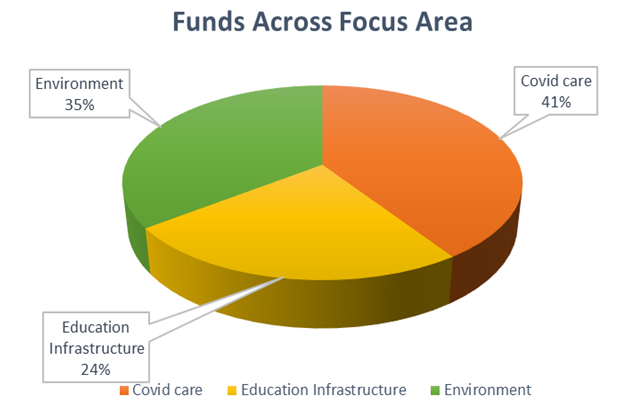 Funds Across Focus Area

Environment
35%

Covid care
41%

Education
Infrastructure
24%

Covid care  Education Infrastructure  Environment